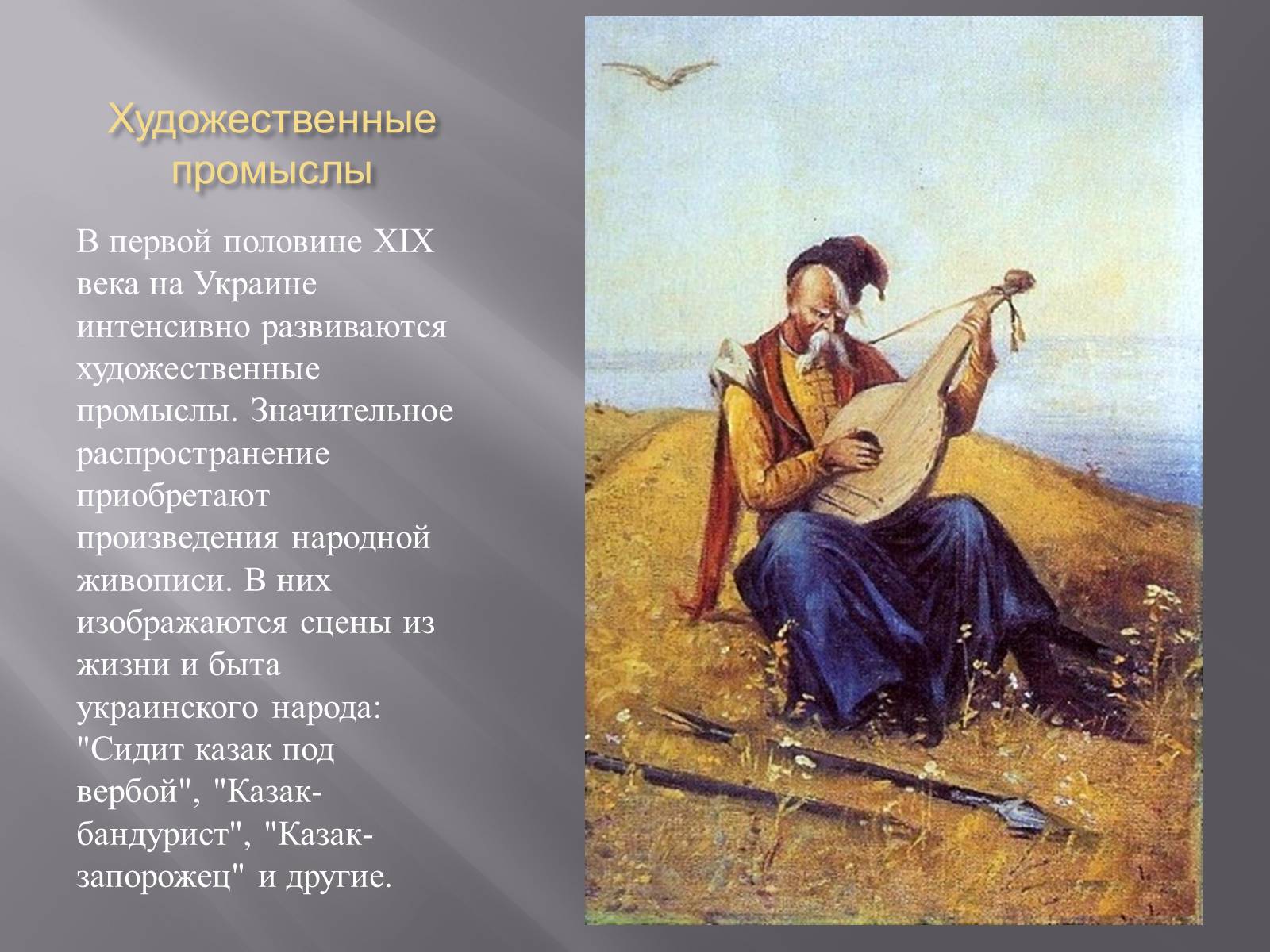 Художественные промыслы

В первой половине XIX века на Украине интенсивно развиваются художественные промыслы. Значительное распространение приобретают произведения народной живописи. В них изображаются сцены из жизни и быта украинского народа: "Сидит казак под вербой", "Казак-бандурист", "Казак-запорожец" и другие.